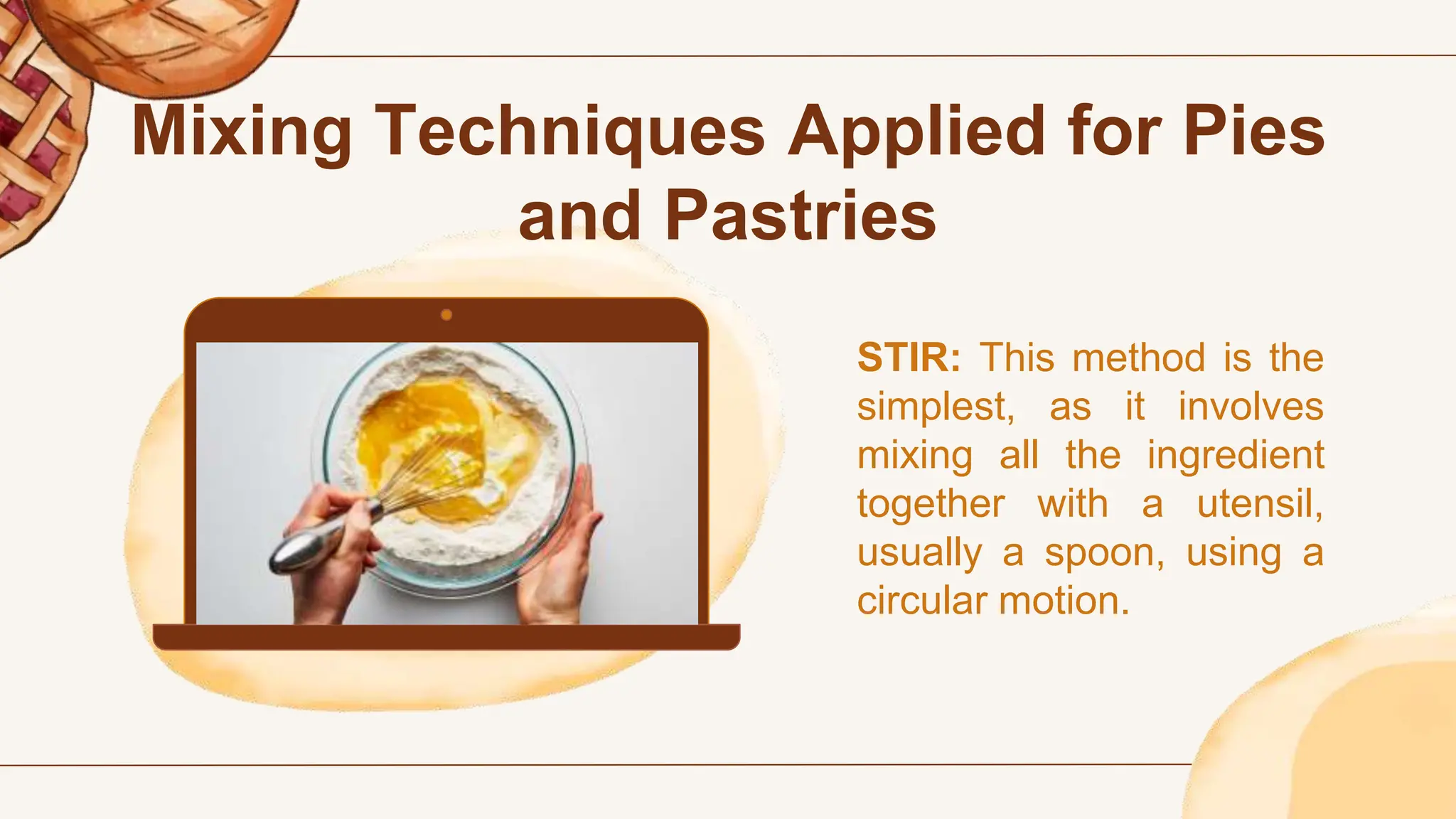 Mixing Techniques Applied for Pies and Pastries

STIR: This method is the simplest, as it involves mixing all the ingredient together with a utensil, usually a spoon, using a circular motion.